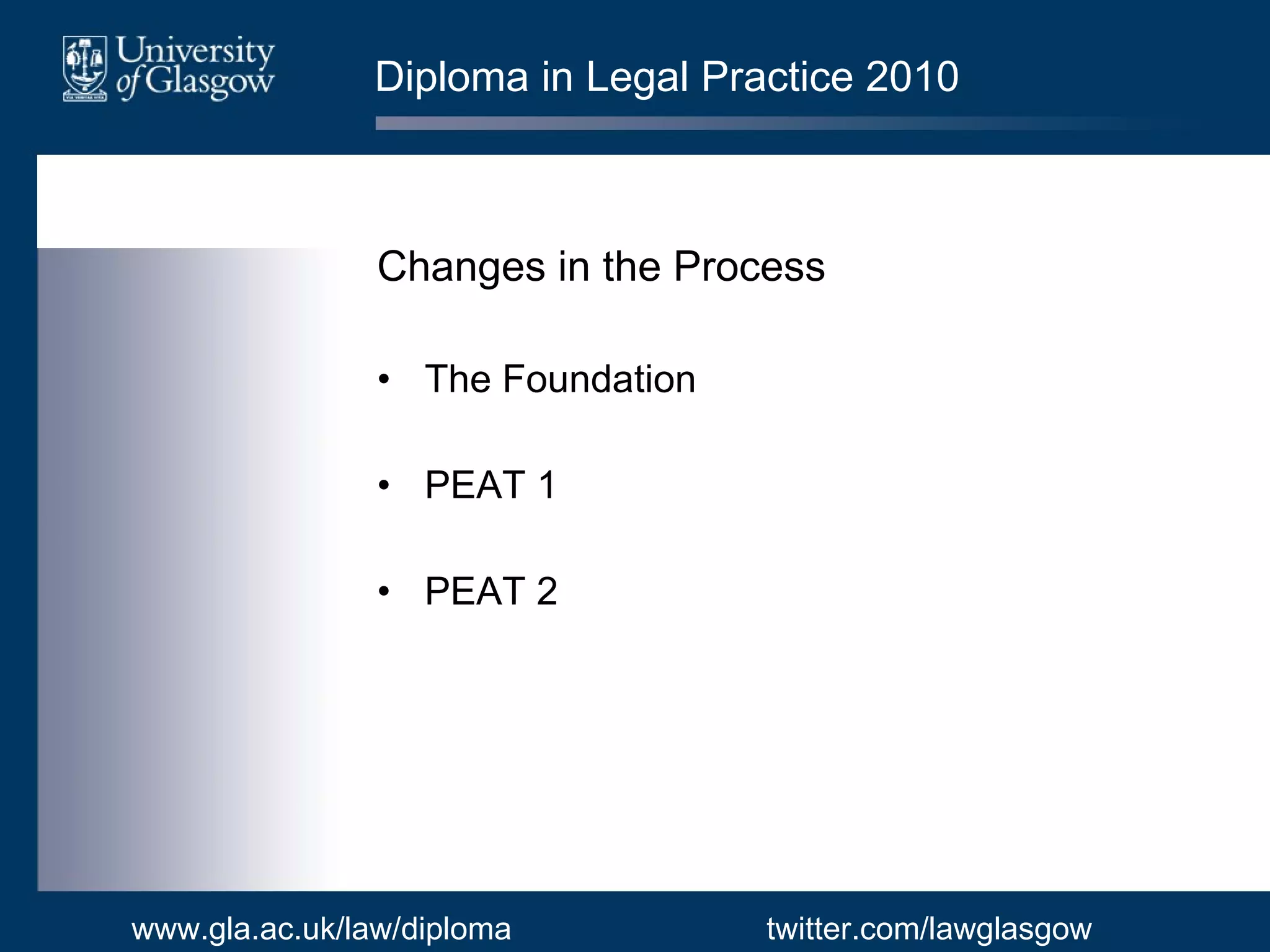 University of Glasgow

Diploma in Legal Practice 2010

Changes in the Process

• The Foundation

• PEAT 1

• PEAT 2

www.gla.ac.uk/law/diploma

twitter.com/lawglasgow